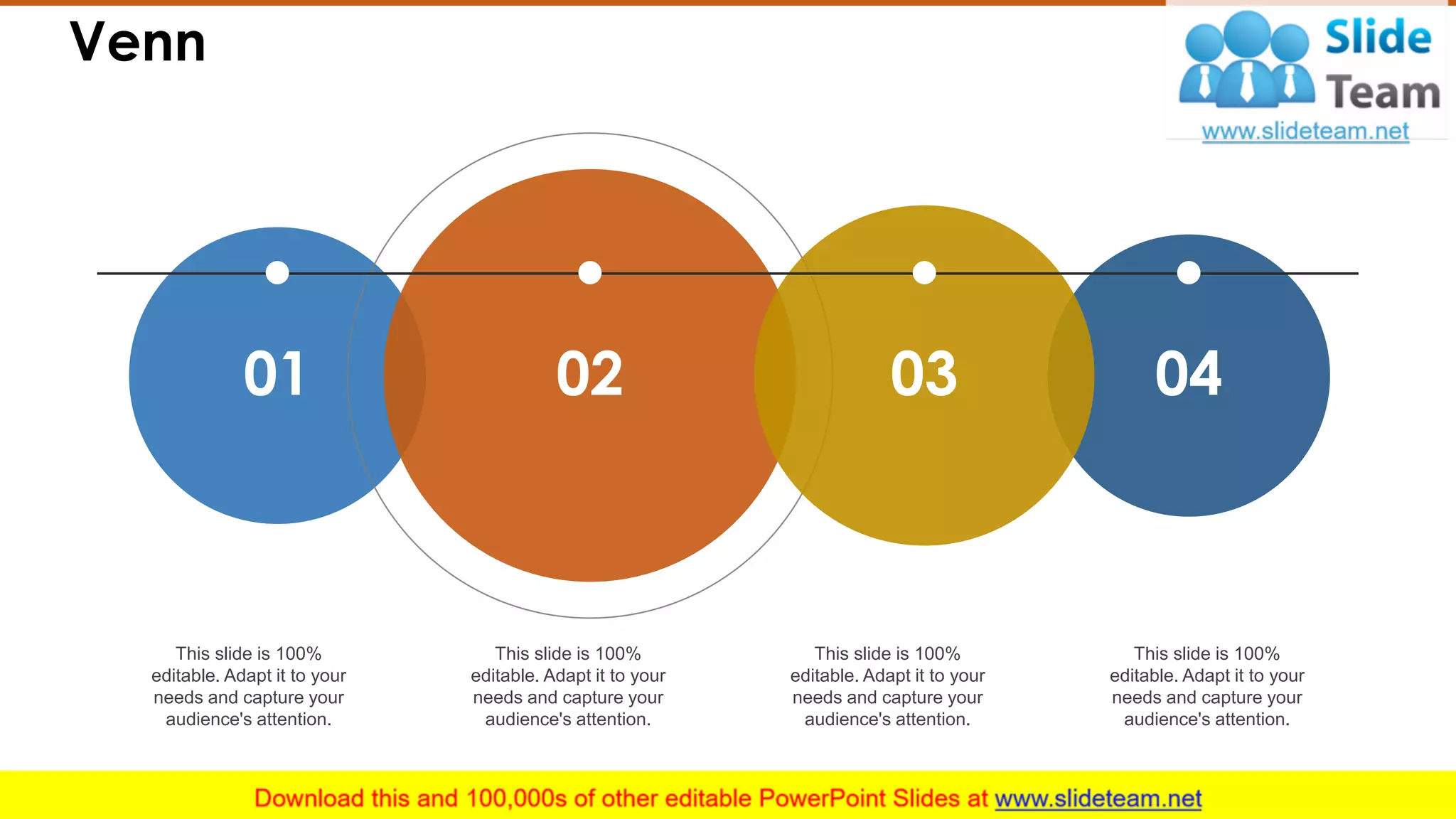 Venn

Slide Team
www.slideteam.net

01

02

03

04

This slide is 100% editable. Adapt it to your needs and capture your audience's attention.

This slide is 100% editable. Adapt it to your needs and capture your audience's attention.

This slide is 100% editable. Adapt it to your needs and capture your audience's attention.

This slide is 100% editable. Adapt it to your needs and capture your audience's attention.

Download this and 100,000s of other editable PowerPoint Slides at www.slideteam.net